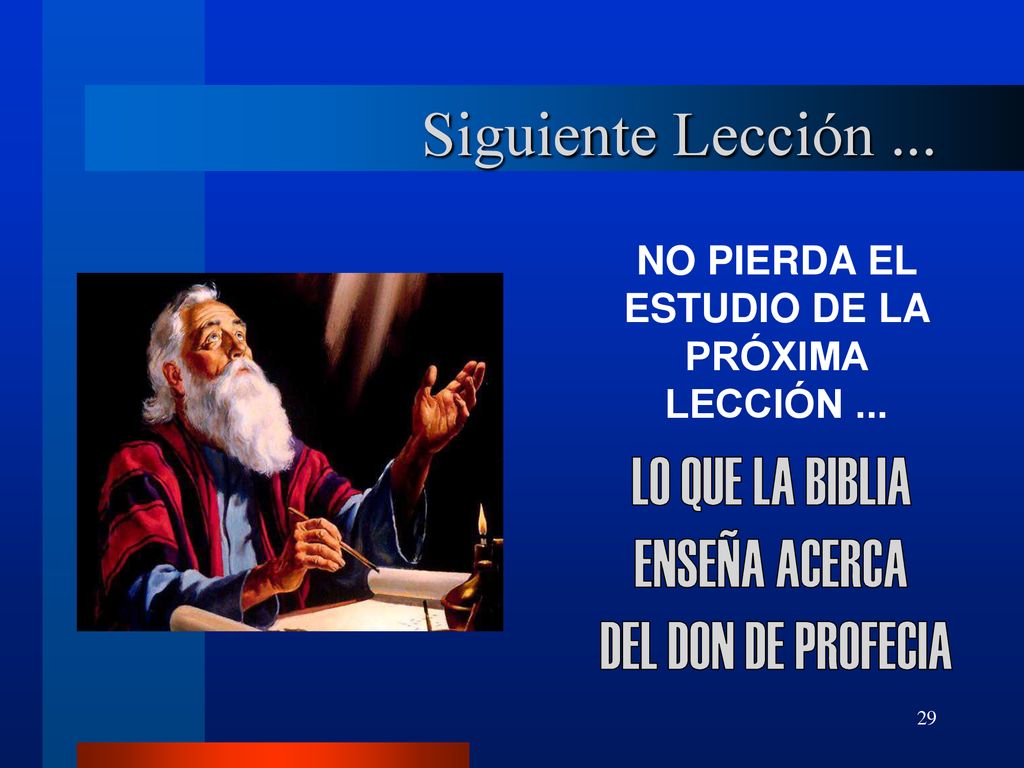 Siguiente Lección ...

NO PIERDA EL ESTUDIO DE LA PRÓXIMA LECCIÓN ...

LO QUE LA BIBLIA ENSEÑA ACERCA DEL DON DE PROFECIA

29